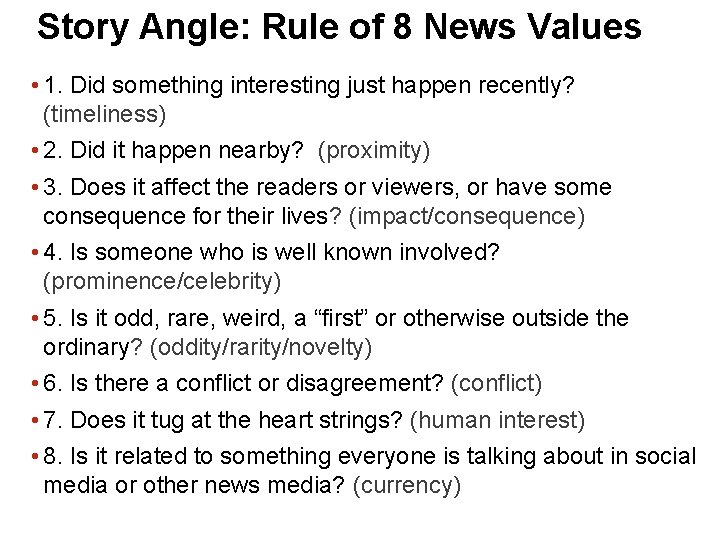 Story Angle: Rule of 8 News Values

• 1. Did something interesting just happen recently? (timeliness)

• 2. Did it happen nearby? (proximity)

• 3. Does it affect the readers or viewers, or have some consequence for their lives? (impact/consequence)

• 4. Is someone who is well known involved? (prominence/celebrity)

• 5. Is it odd, rare, weird, a “first” or otherwise outside the ordinary? (oddity/rarity/novelty)

• 6. Is there a conflict or disagreement? (conflict)

• 7. Does it tug at the heart strings? (human interest)

• 8. Is it related to something everyone is talking about in social media or other news media? (currency)